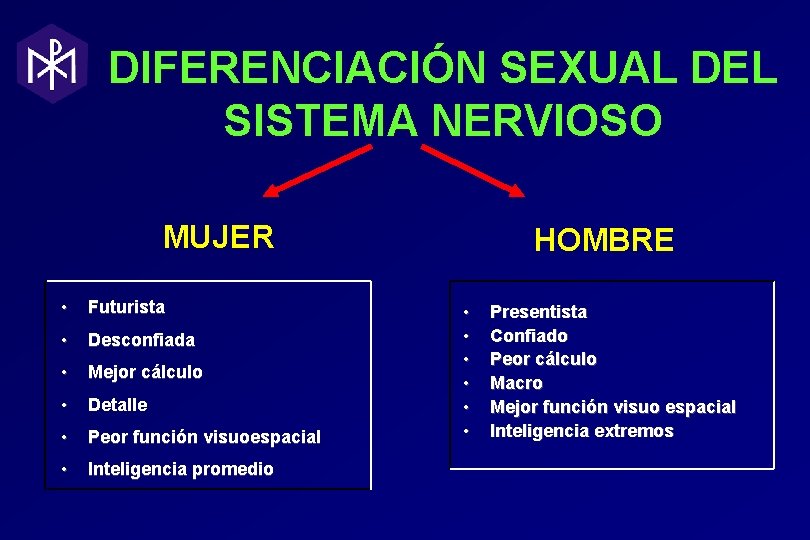 DIFERENCIACIÓN SEXUAL DEL SISTEMA NERVIOSO

MUJER

• Futurista
• Desconfiada
• Mejor cálculo
• Detalle
• Peor función visuoespacial
• Inteligencia promedio

HOMBRE

• Presentista
• Confiado
• Peor cálculo
• Macro
• Mejor función visuo espacial
• Inteligencia extremos